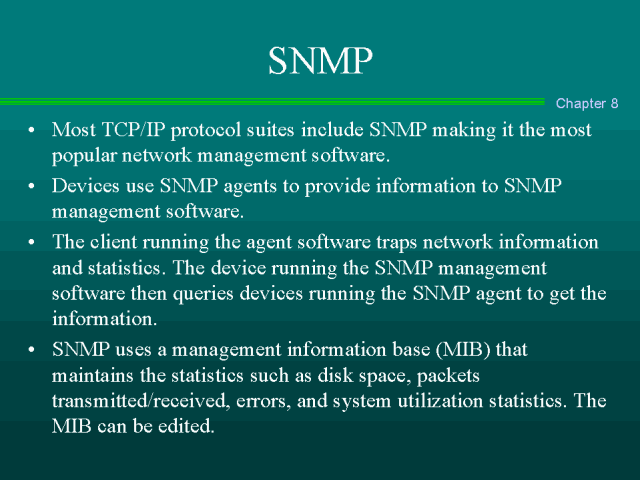 SNMP

Chapter 8

• Most TCP/IP protocol suites include SNMP making it the most popular network management software.
• Devices use SNMP agents to provide information to SNMP management software.
• The client running the agent software traps network information and statistics. The device running the SNMP management software then queries devices running the SNMP agent to get the information.
• SNMP uses a management information base (MIB) that maintains the statistics such as disk space, packets transmitted/received, errors, and system utilization statistics. The MIB can be edited.